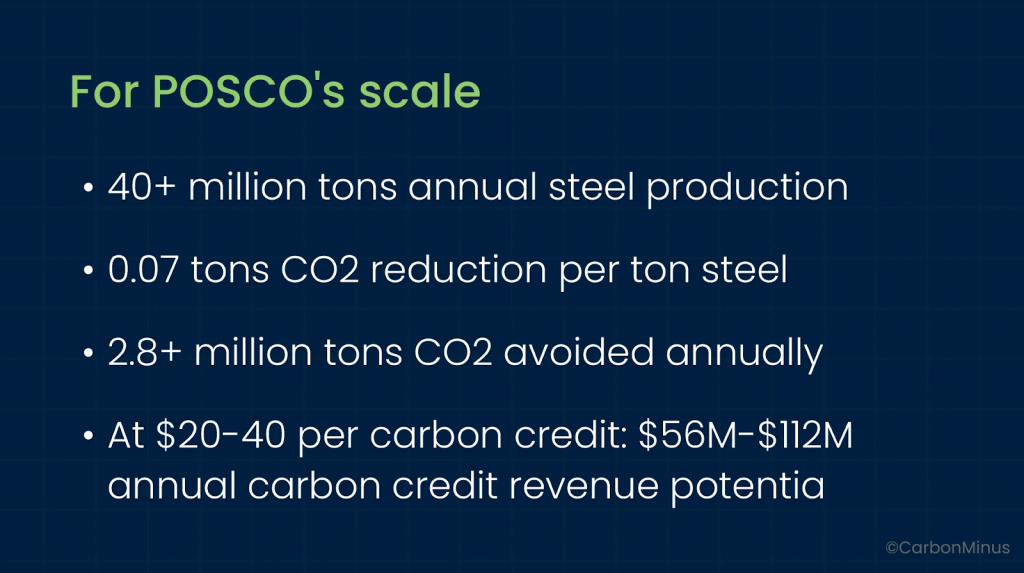 For POSCO's scale

• 40+ million tons annual steel production

• 0.07 tons CO2 reduction per ton steel

• 2.8+ million tons CO2 avoided annually

• At \$20-40 per carbon credit: \$56M-\$112M annual carbon credit revenue potentia

©CarbonMinus